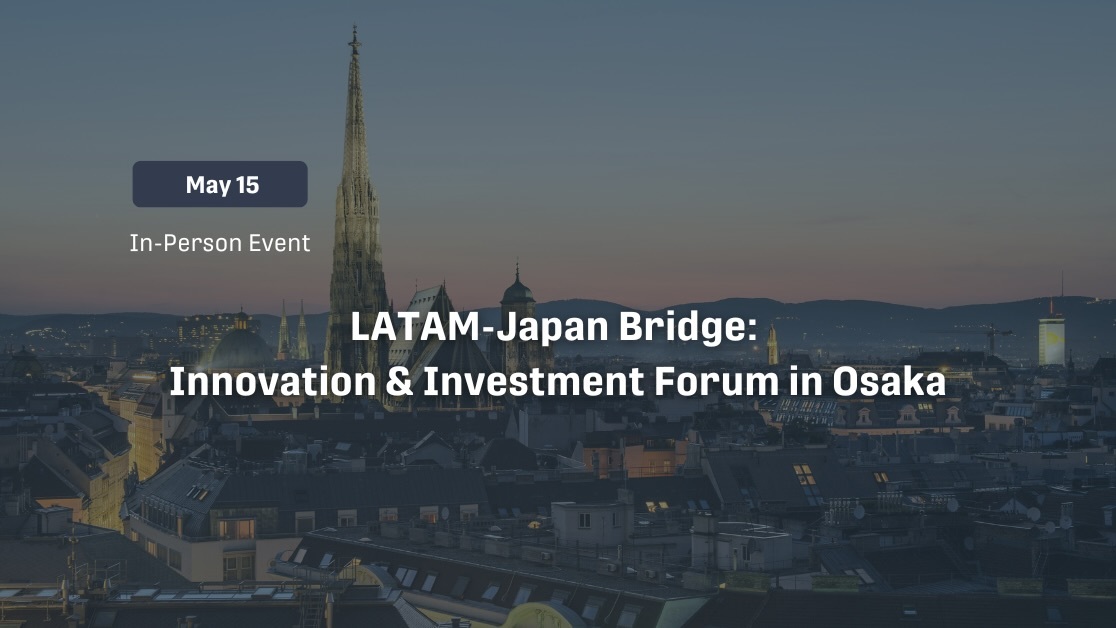 May 15

In-Person Event

LATAM-Japan Bridge:
Innovation & Investment Forum in Osaka